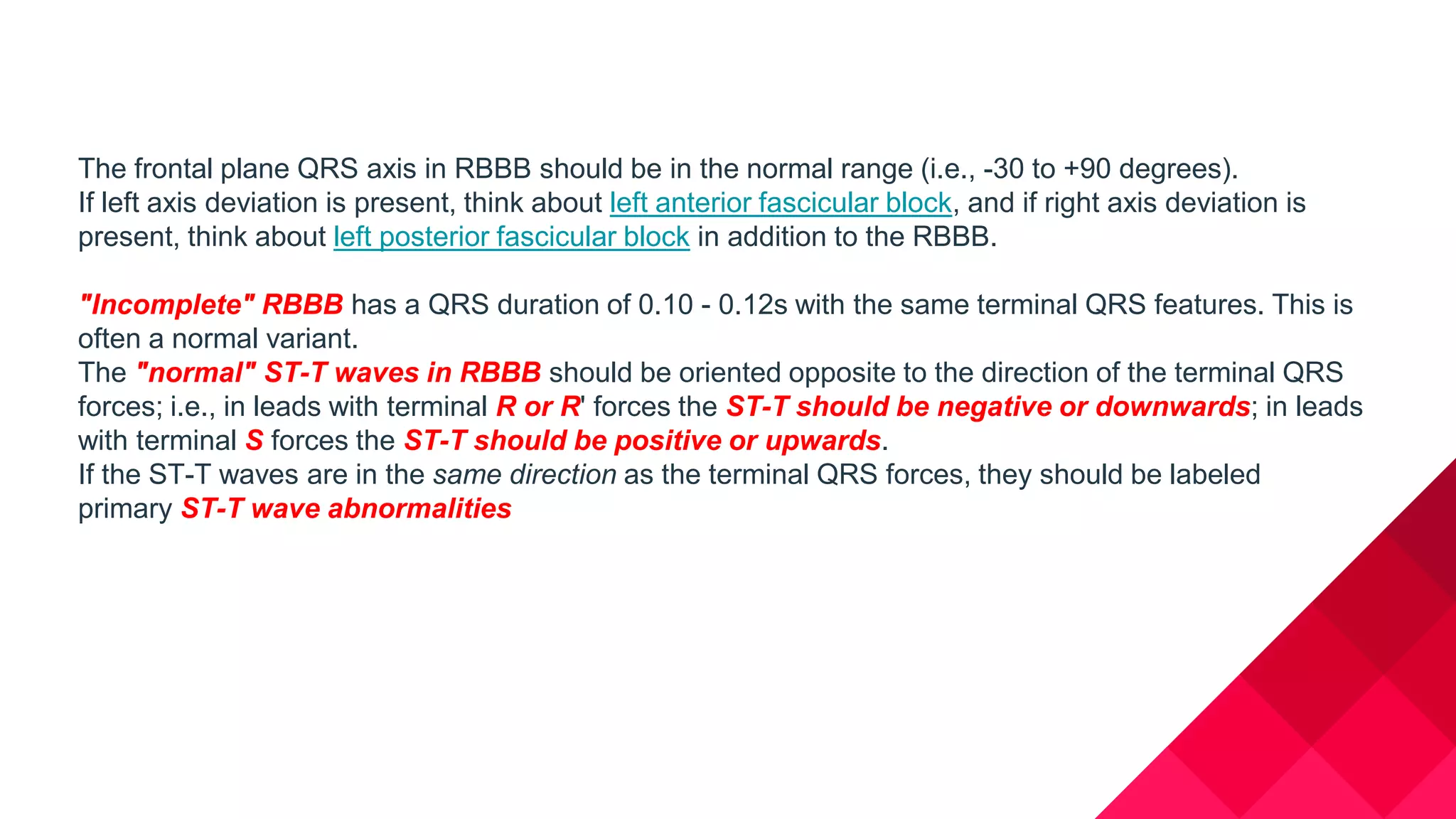 The frontal plane QRS axis in RBBB should be in the normal range (i.e., -30 to +90 degrees).
If left axis deviation is present, think about left anterior fascicular block, and if right axis deviation is present, think about left posterior fascicular block in addition to the RBBB.

"Incomplete" RBBB has a QRS duration of 0.10 - 0.12s with the same terminal QRS features. This is often a normal variant.
The "normal" ST-T waves in RBBB should be oriented opposite to the direction of the terminal QRS forces; i.e., in leads with terminal R or R' forces the ST-T should be negative or downwards; in leads with terminal S forces the ST-T should be positive or upwards.
If the ST-T waves are in the same direction as the terminal QRS forces, they should be labeled primary ST-T wave abnormalities